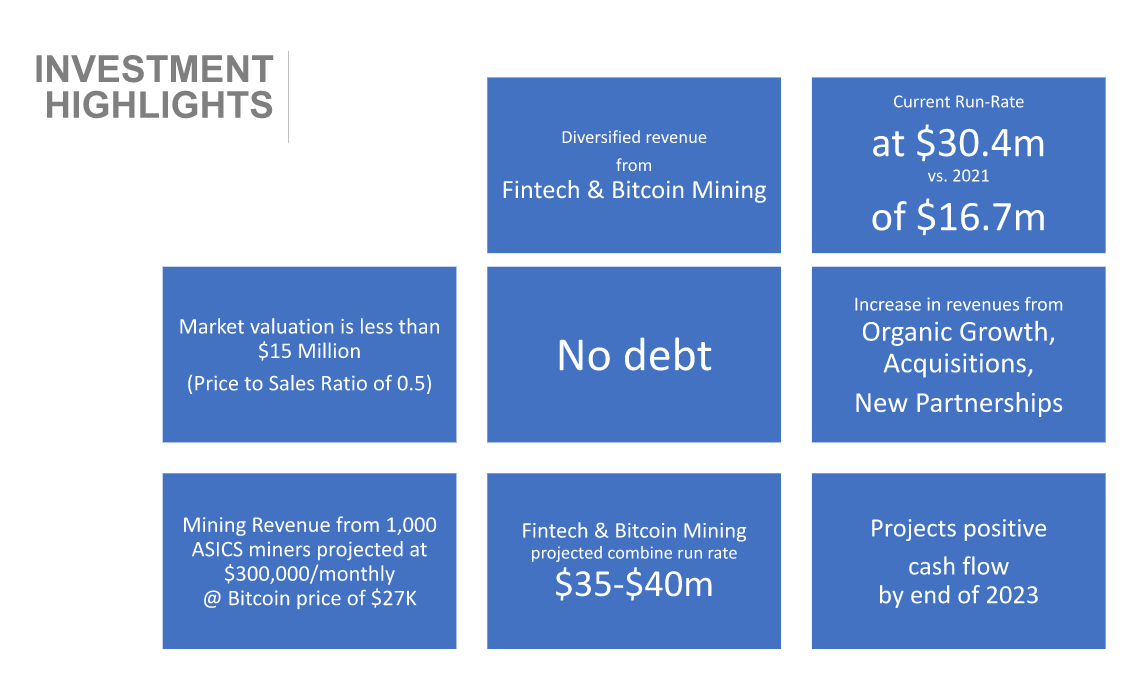 INVESTMENT HIGHLIGHTS

Diversified revenue from Fintech & Bitcoin Mining

Current Run-Rate at \$30.4m vs. 2021 of \$16.7m

Market valuation is less than \$15 Million (Price to Sales Ratio of 0.5)

No debt

Increase in revenues from Organic Growth, Acquisitions, New Partnerships

Mining Revenue from 1,000 ASICS miners projected at \$300,000/monthly @ Bitcoin price of \$27K

Fintech & Bitcoin Mining projected combine run rate \$35-\$40m

Projects positive cash flow by end of 2023